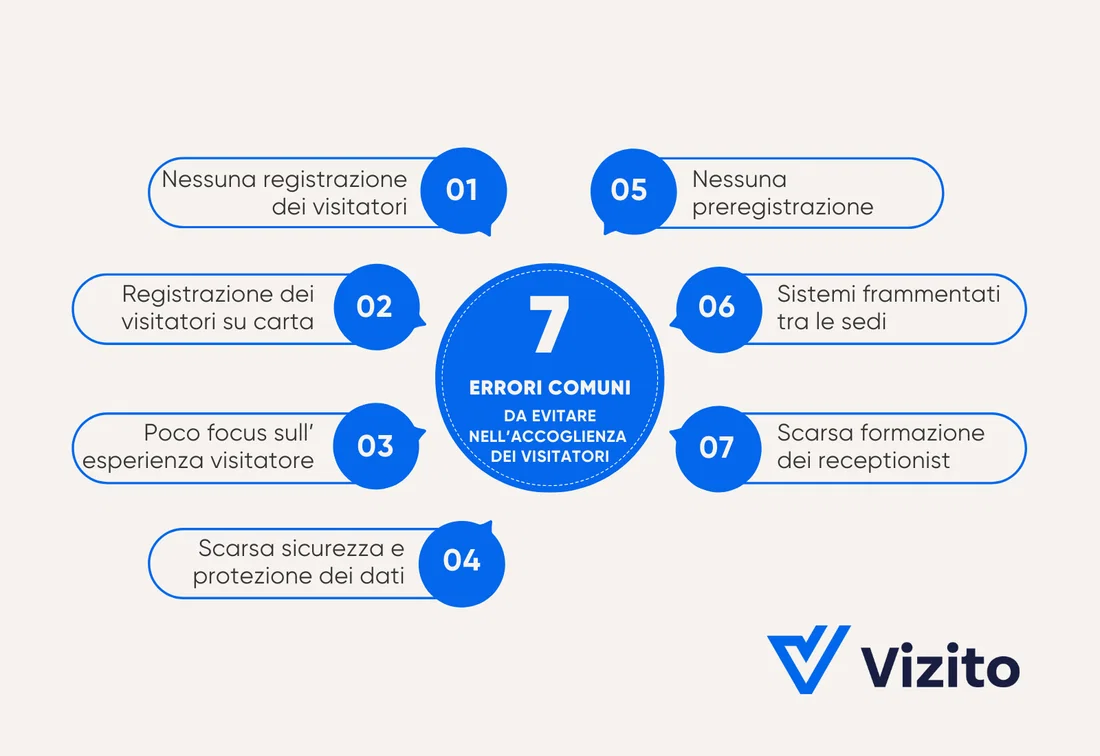 7
ERRORI COMUNI
DA EVITARE NELL'ACCOGLIENZA DEI VISITATORI

Nessuna registrazione dei visitatori 01

Registrazione dei visitatori su carta 02

Poco focus sull' esperienza visitatore 03

Scarsa sicurezza e protezione dei dati 04

05 Nessuna preregistrazione

06 Sistemi frammentati tra le sedi

07 Scarsa formazione dei receptionist

Vizito